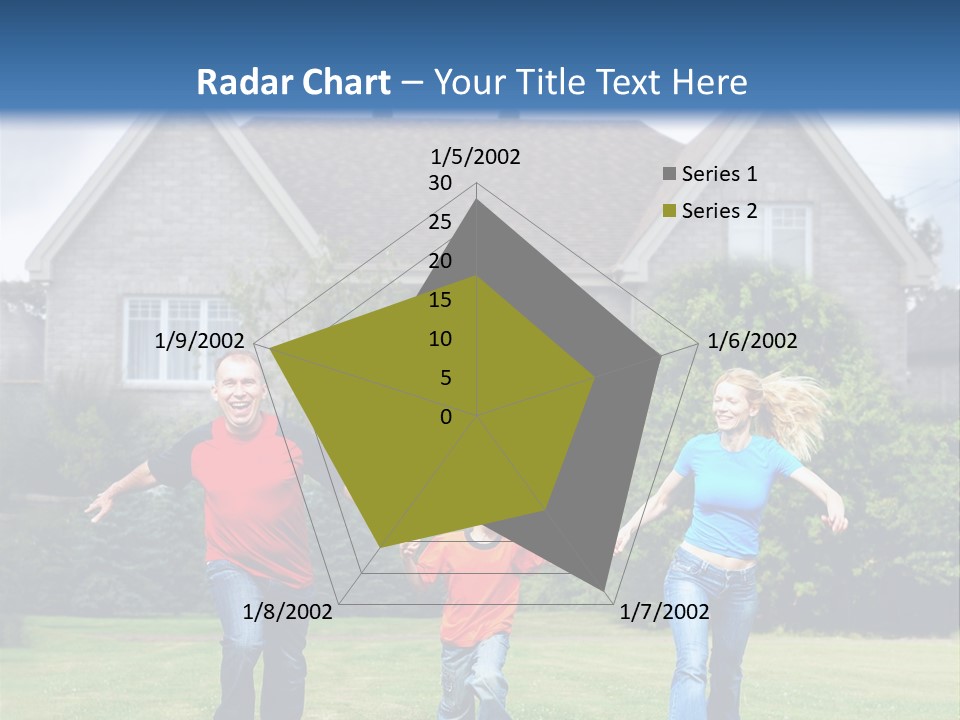 Radar Chart – Your Title Text Here

1/5/2002
30
25
20
15
10
5
0
1/6/2002
1/7/2002
1/8/2002
1/9/2002

Series 1
Series 2